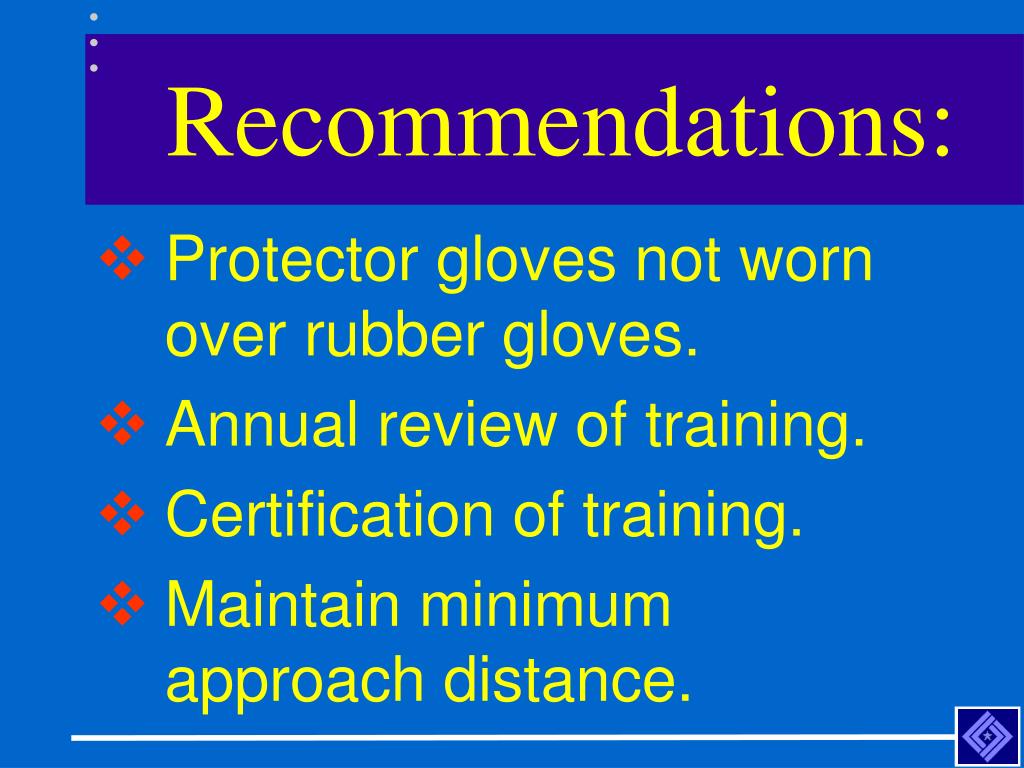 Recommendations:

❖ Protector gloves not worn over rubber gloves.
❖ Annual review of training.
❖ Certification of training.
❖ Maintain minimum approach distance.